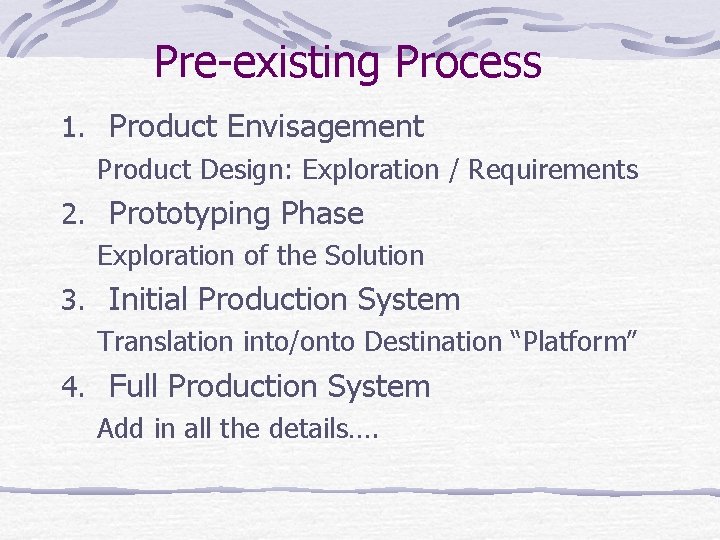 Pre-existing Process

1. Product Envisagement

Product Design: Exploration / Requirements

2. Prototyping Phase

Exploration of the Solution

3. Initial Production System

Translation into/onto Destination “Platform”

4. Full Production System

Add in all the details….